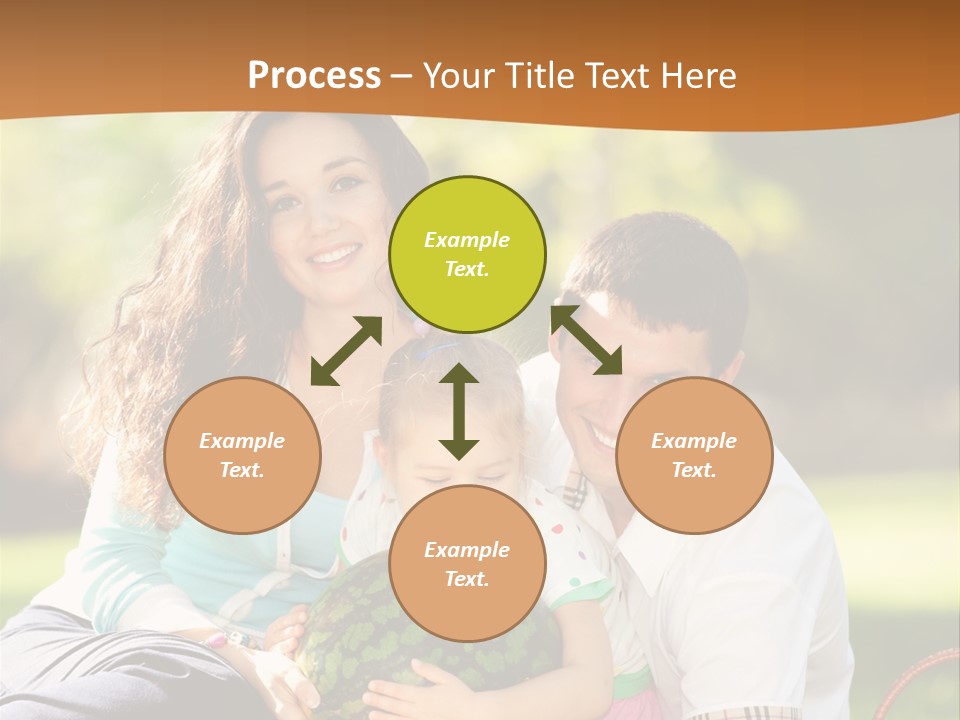 Process – Your Title Text Here

Example Text.

Example Text.

Example Text.

Example Text.